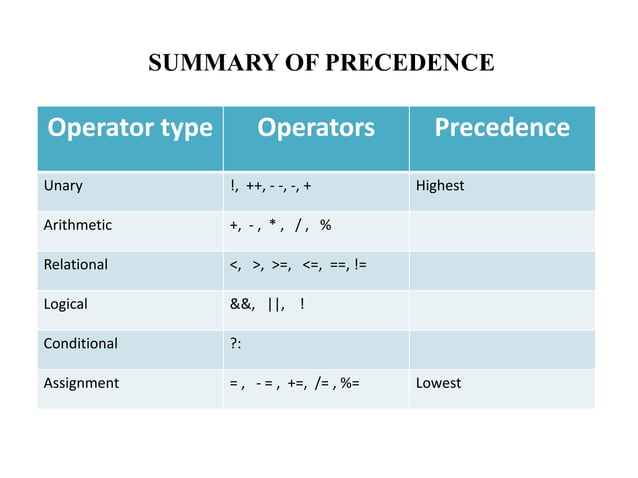 SUMMARY OF PRECEDENCE

| Operator type | Operators | Precedence |
|---|---|---|
| Unary | !, ++, - -, -, + | Highest |
| Arithmetic | +, - , * , / , % | |
| Relational | <, >, >=, <=, ==, != | |
| Logical | &&, \|\|, ! | |
| Conditional | ?: | |
| Assignment | = , - = , +=, /= , %= | Lowest |